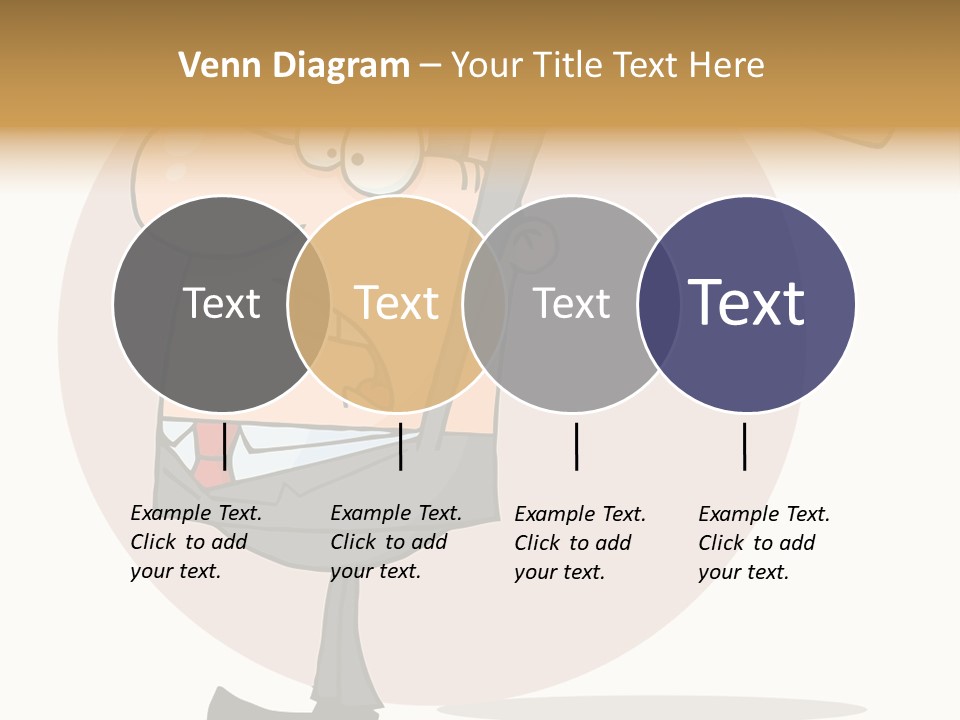 Venn Diagram – Your Title Text Here

Text

Text

Text

Text

Example Text. Click to add your text.

Example Text. Click to add your text.

Example Text. Click to add your text.

Example Text. Click to add your text.